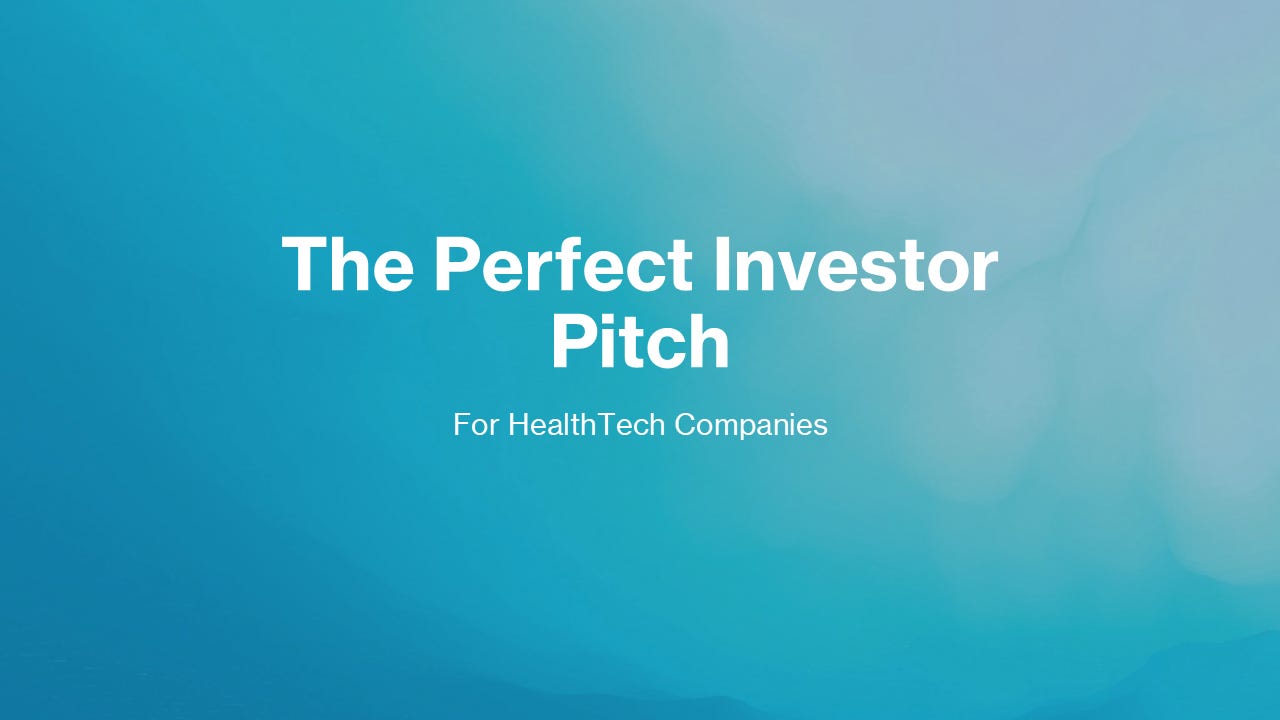 The Perfect Investor Pitch

For HealthTech Companies